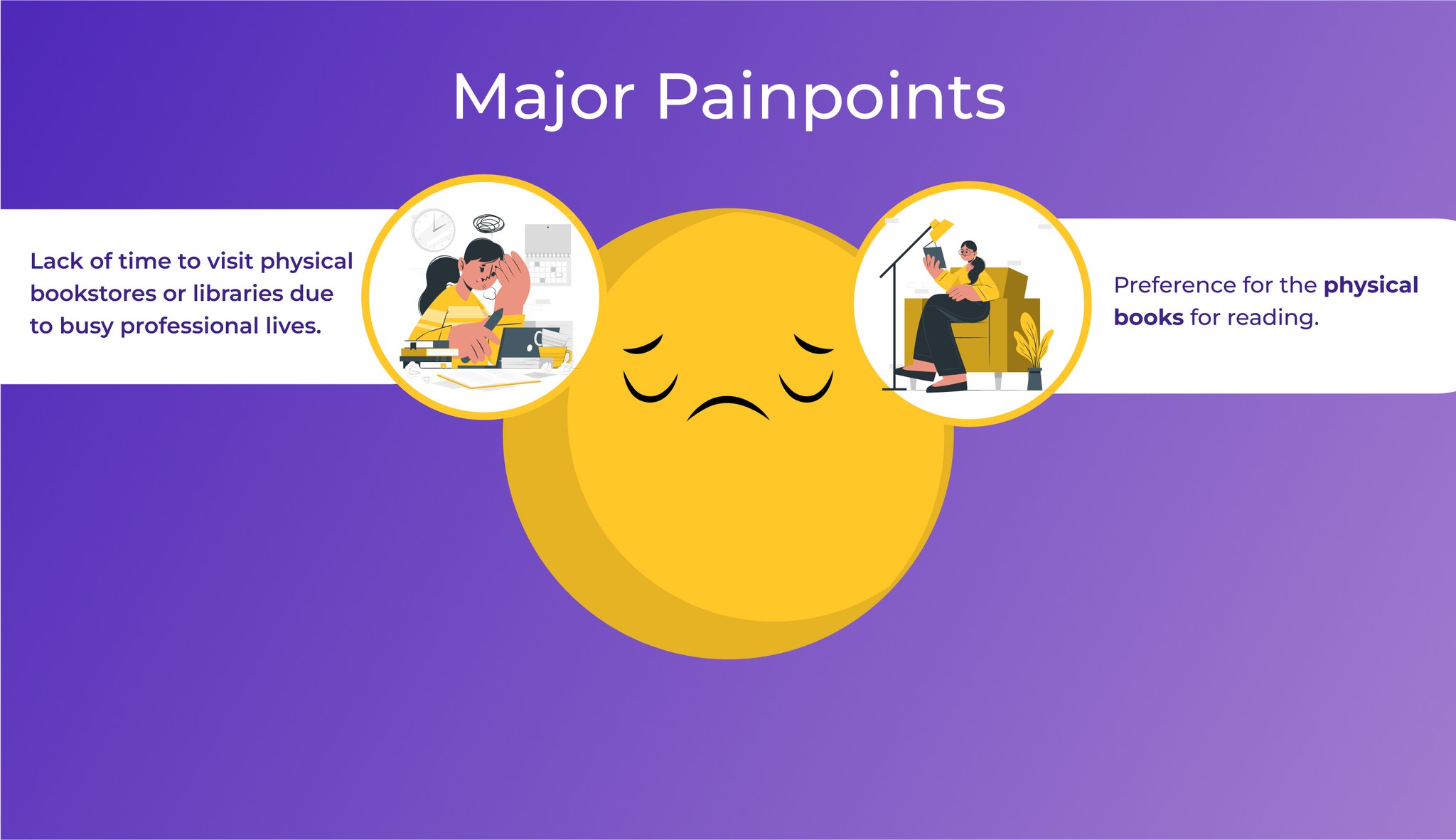 Major Painpoints

Lack of time to visit physical bookstores or libraries due to busy professional lives.

Preference for the physical books for reading.